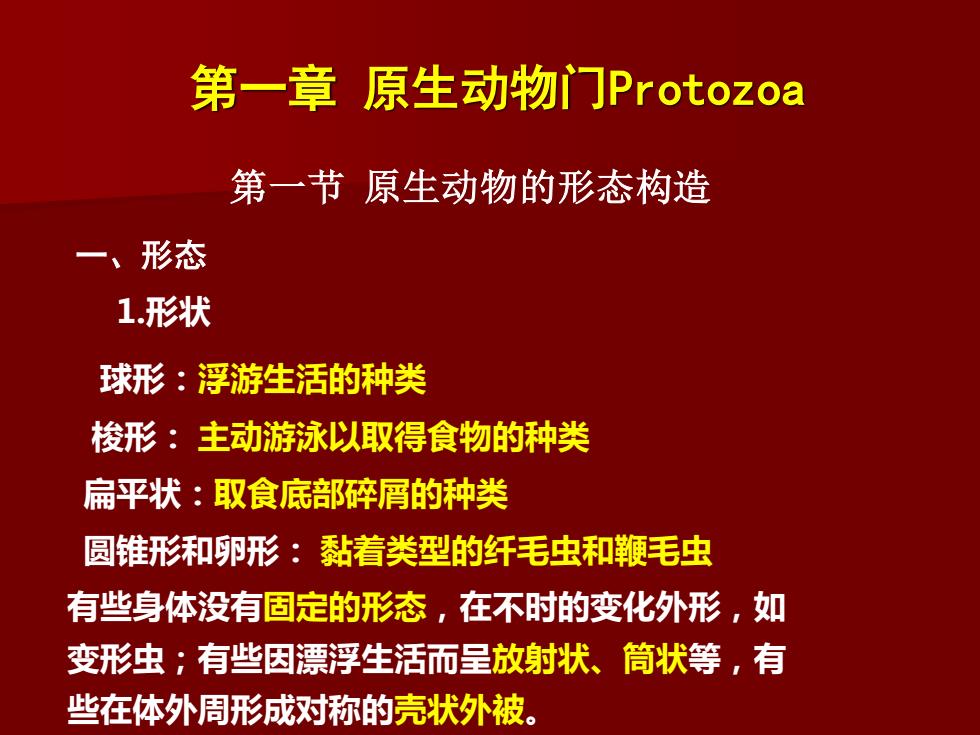 第一章 原生动物门Protozoa

第一节 原生动物的形态构造

一、形态

1.形状

球形：浮游生活的种类

梭形： 主动游泳以取得食物的种类

扁平状：取食底部碎屑的种类

圆锥形和卵形： 黏着类型的纤毛虫和鞭毛虫

有些身体没有固定的形态，在不时的变化外形，如变形虫；有些因漂浮生活而呈放射状、筒状等，有些在体外周形成对称的壳状外被。